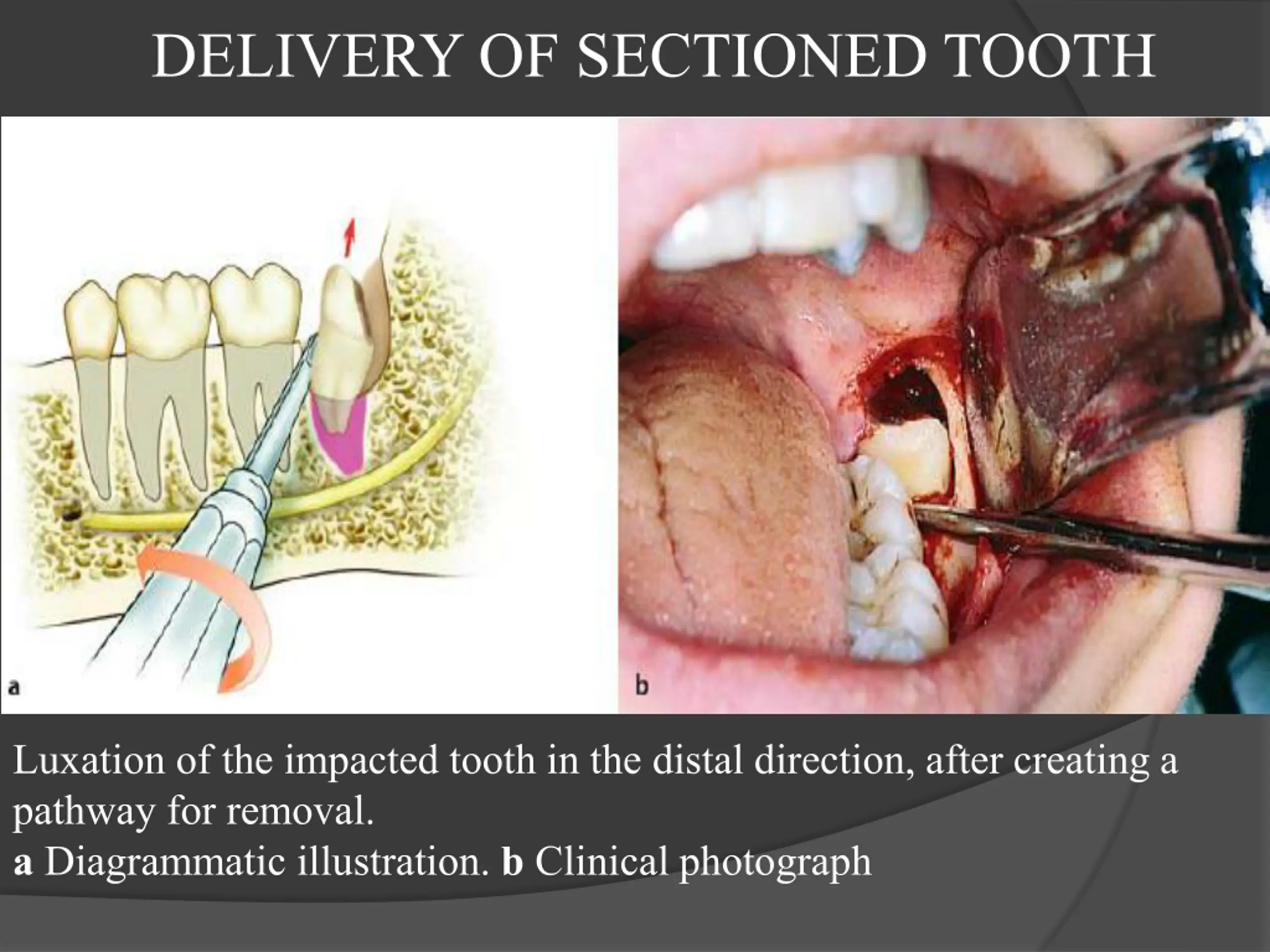 DELIVERY OF SECTIONED TOOTH

a

b

Luxation of the impacted tooth in the distal direction, after creating a pathway for removal.

a Diagrammatic illustration. b Clinical photograph